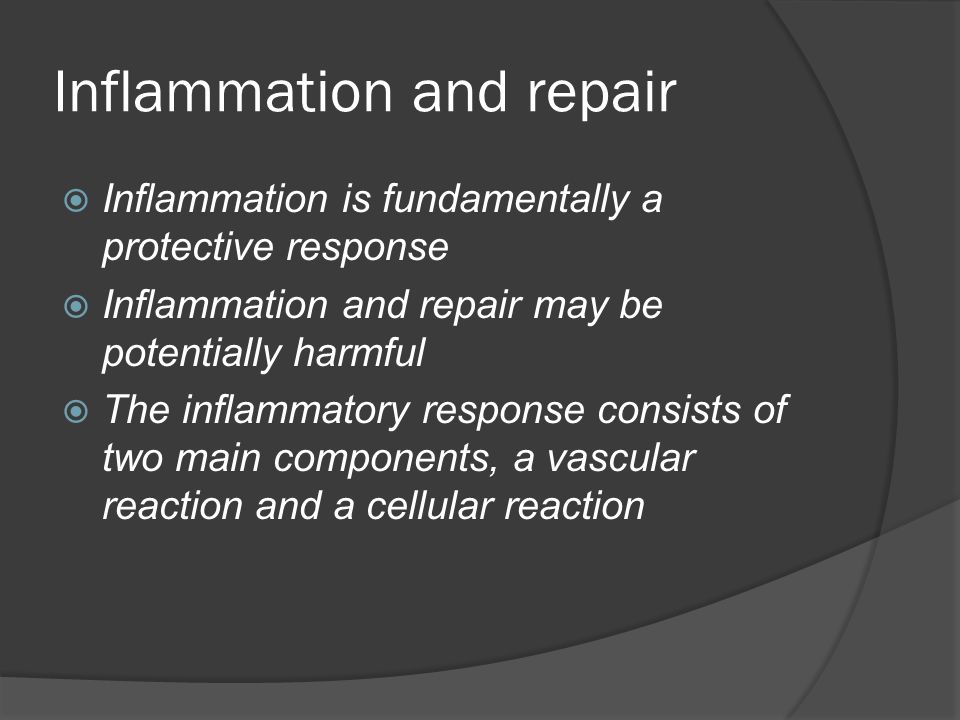 Inflammation and repair

Inflammation is fundamentally a protective response

Inflammation and repair may be potentially harmful

The inflammatory response consists of two main components, a vascular reaction and a cellular reaction